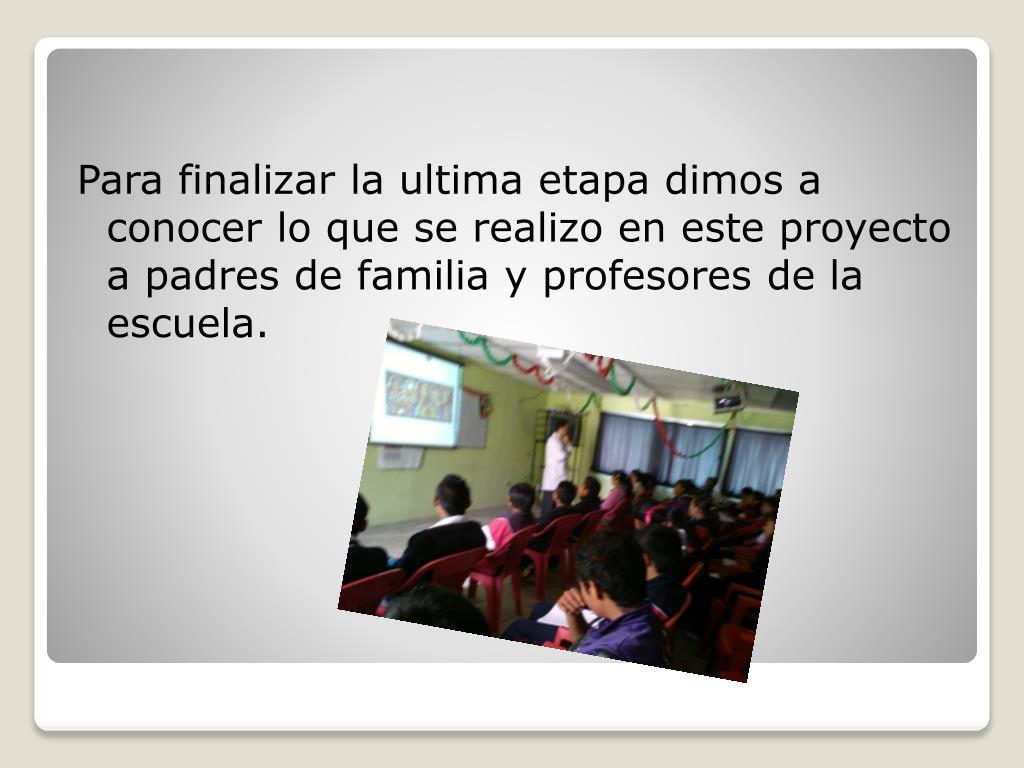 Para finalizar la ultima etapa dimos a conocer lo que se realizo en este proyecto a padres de familia y profesores de la escuela.